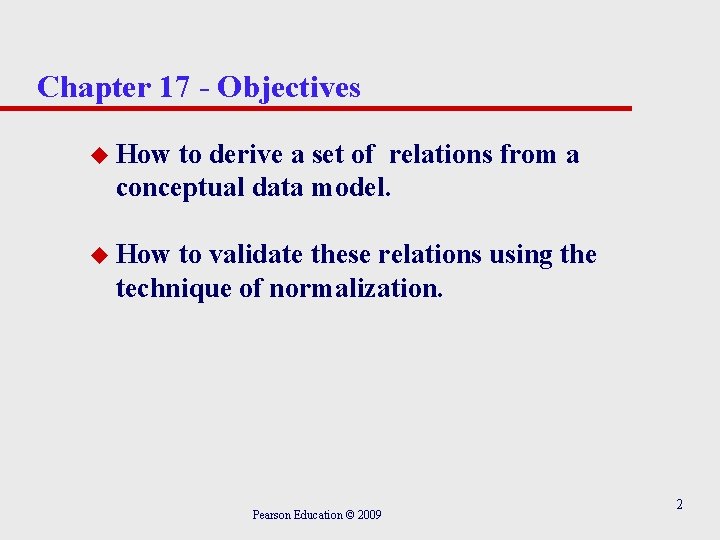 Chapter 17 - Objectives

◆ How to derive a set of relations from a conceptual data model.

◆ How to validate these relations using the technique of normalization.

Pearson Education © 2009

2